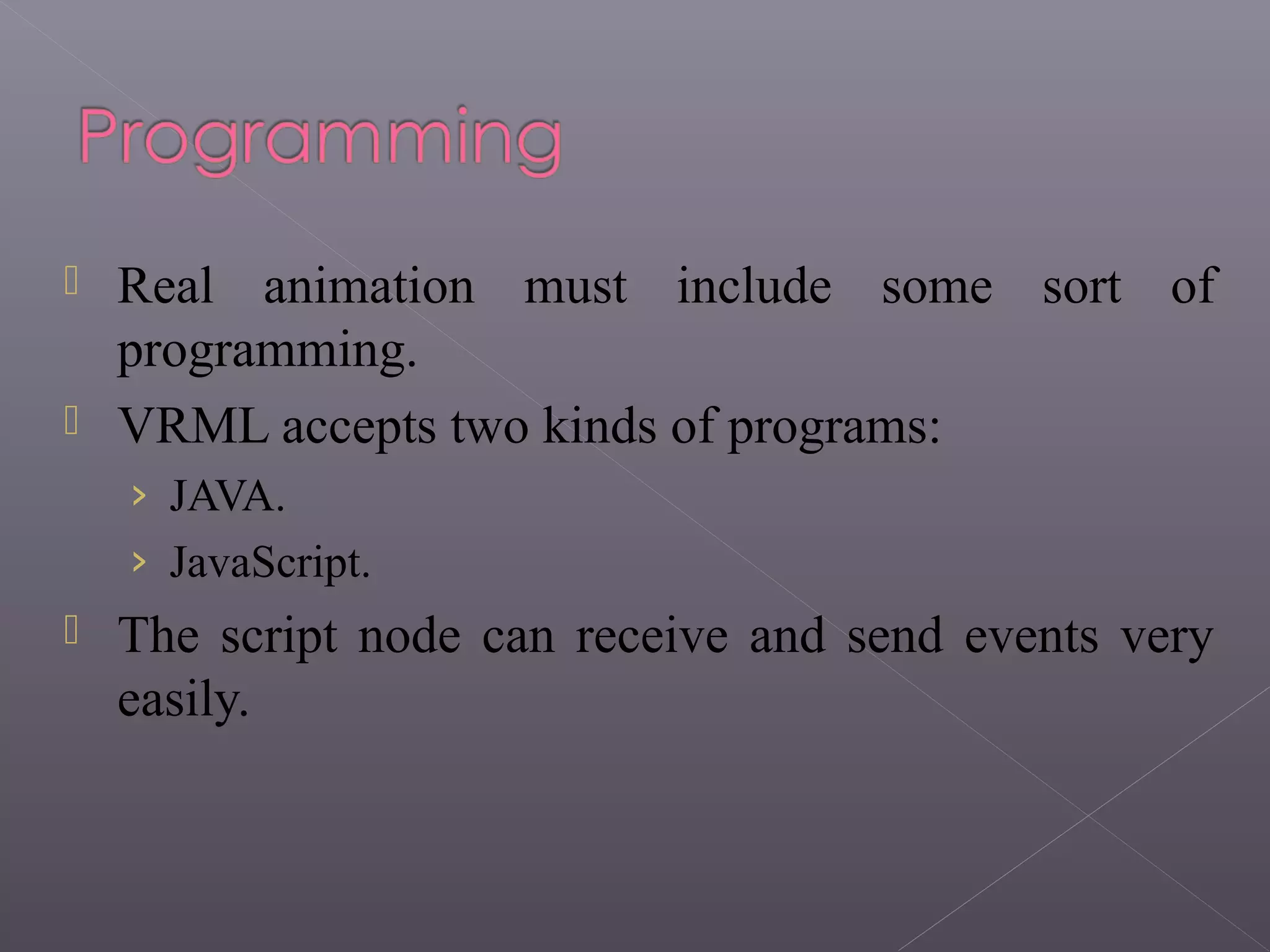 Programming

Real animation must include some sort of programming.

VRML accepts two kinds of programs:

› JAVA.

› JavaScript.

The script node can receive and send events very easily.